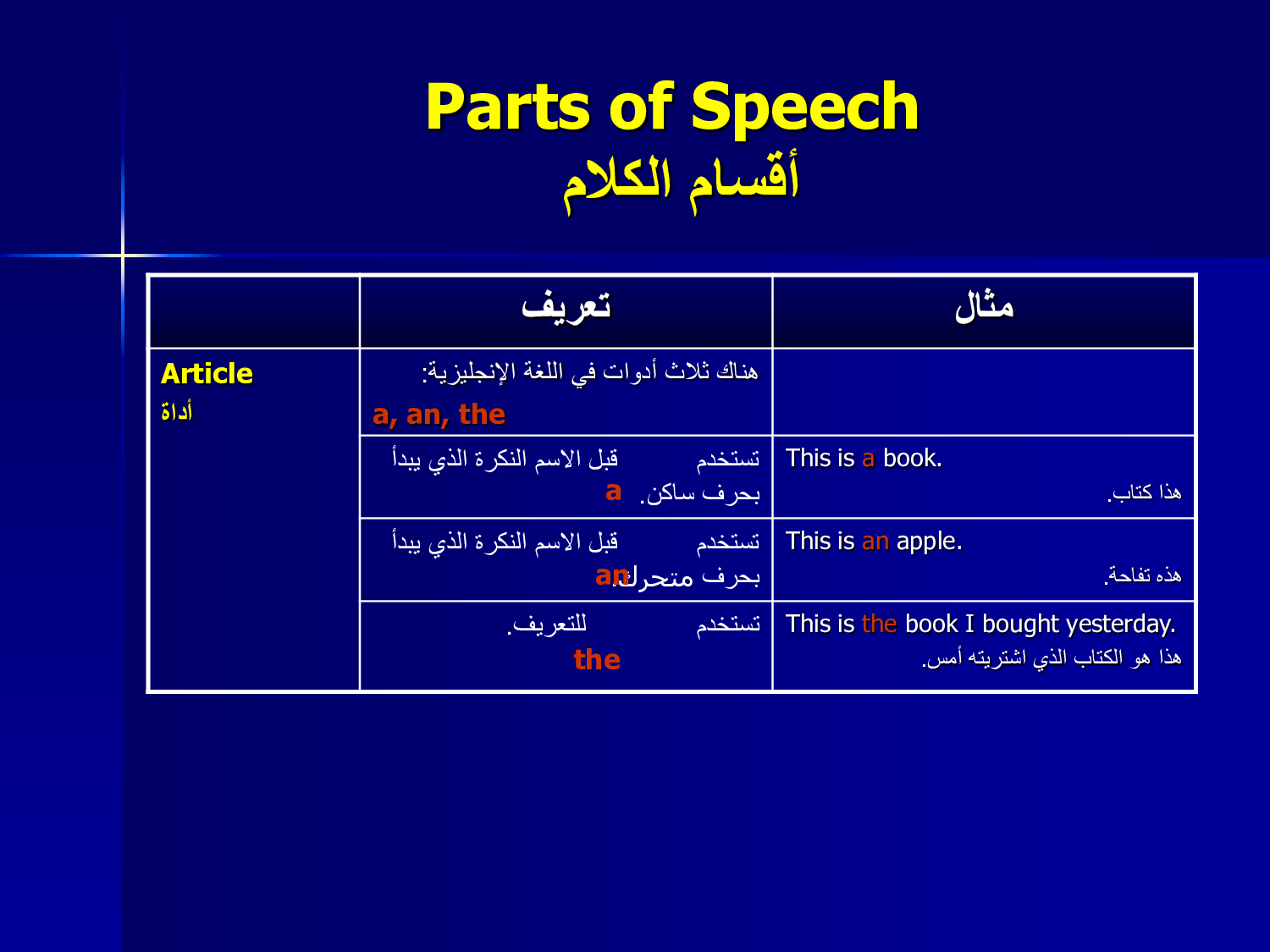 Parts of Speech
أقسام الكلام

| | تعريف | مثال |
|---|---|---|
| Article أداة | هناك ثلاث أدوات في اللغة الإنجليزية: a, an, the | |
| | تستخدم a قبل الاسم النكرة الذي يبدأ بحرف ساكن. | This is a book. هذا كتاب. |
| | تستخدم an قبل الاسم النكرة الذي يبدأ بحرف متحرك. | This is an apple. هذه تفاحة. |
| | تستخدم the للتعريف. | This is the book I bought yesterday. هذا هو الكتاب الذي اشتريته أمس. |